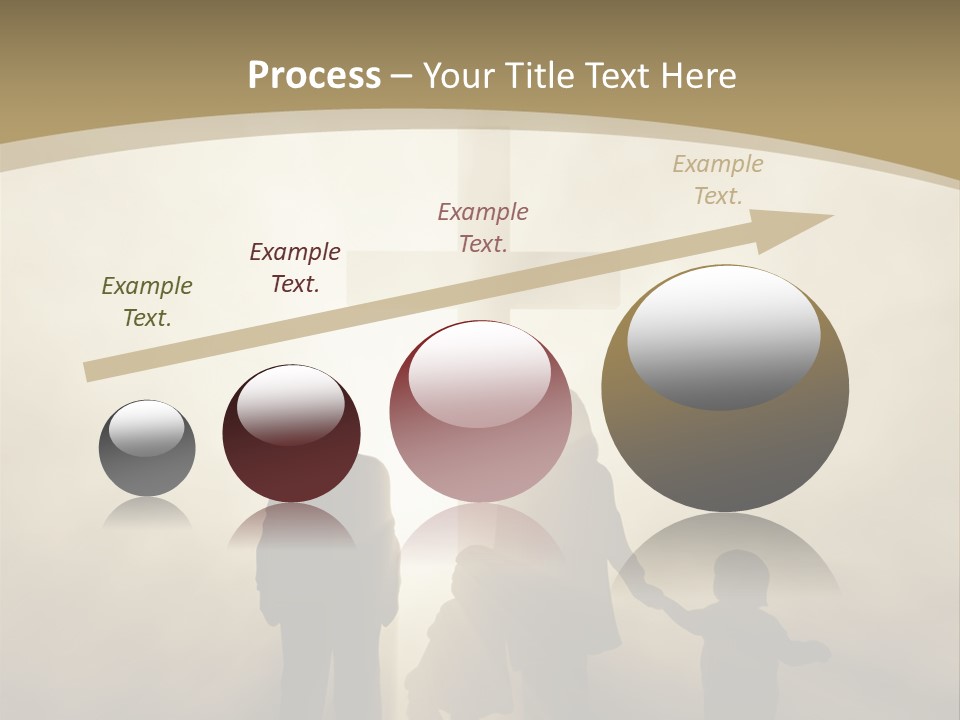 Process – Your Title Text Here

Example Text.

Example Text.

Example Text.

Example Text.